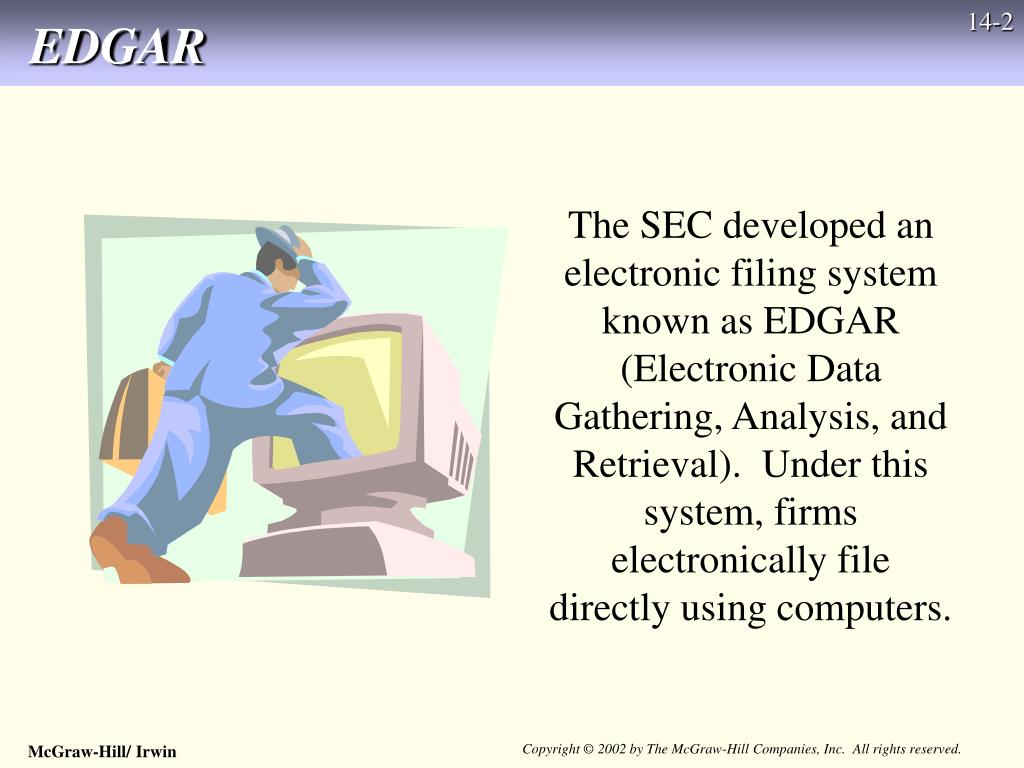 EDGAR

14-2

The SEC developed an electronic filing system known as EDGAR (Electronic Data Gathering, Analysis, and Retrieval). Under this system, firms electronically file directly using computers.

McGraw-Hill/ Irwin

Copyright © 2002 by The McGraw-Hill Companies, Inc. All rights reserved.